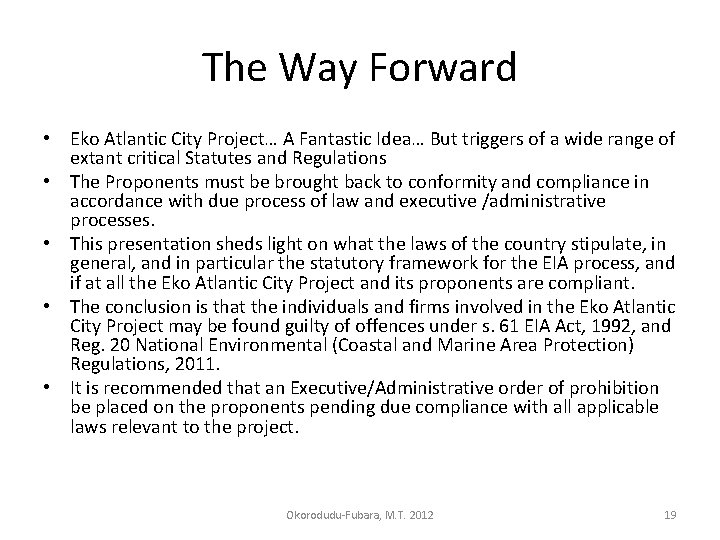 The Way Forward

• Eko Atlantic City Project… A Fantastic Idea… But triggers of a wide range of extant critical Statutes and Regulations
• The Proponents must be brought back to conformity and compliance in accordance with due process of law and executive /administrative processes.
• This presentation sheds light on what the laws of the country stipulate, in general, and in particular the statutory framework for the EIA process, and if at all the Eko Atlantic City Project and its proponents are compliant.
• The conclusion is that the individuals and firms involved in the Eko Atlantic City Project may be found guilty of offences under s. 61 EIA Act, 1992, and Reg. 20 National Environmental (Coastal and Marine Area Protection) Regulations, 2011.
• It is recommended that an Executive/Administrative order of prohibition be placed on the proponents pending due compliance with all applicable laws relevant to the project.

Okorodudu-Fubara, M.T. 2012

19